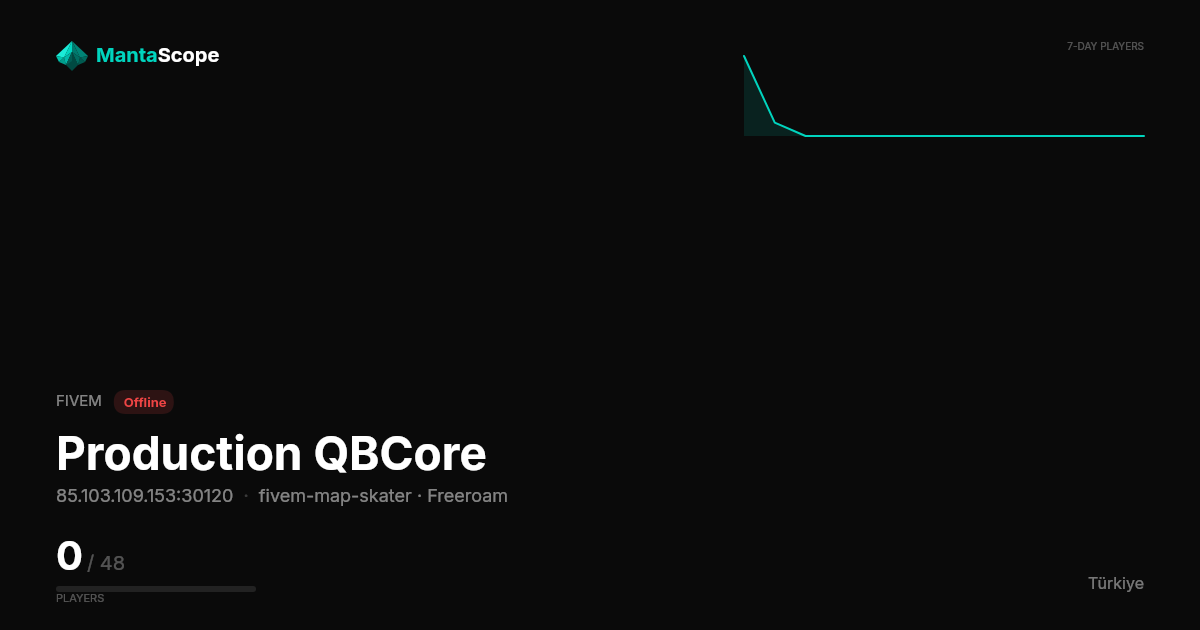 MantaScope

7-DAY PLAYERS

FIVEM Offline

Production QBCore

85.103.109.153:30120 · fivem-map-skater · Freeroam

0 / 48

PLAYERS

Türkiye